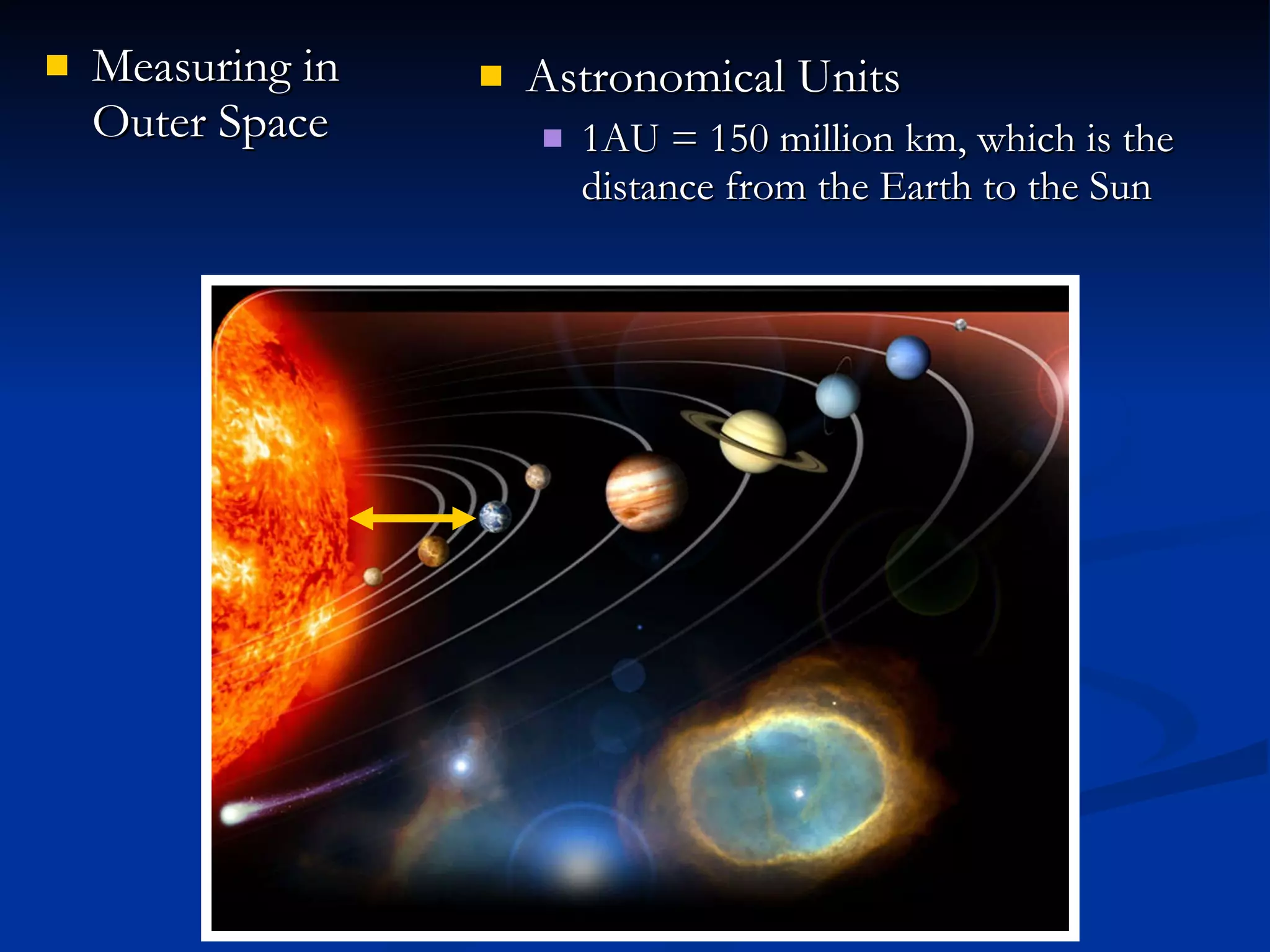 Measuring in Outer Space

Astronomical Units

1AU = 150 million km, which is the distance from the Earth to the Sun